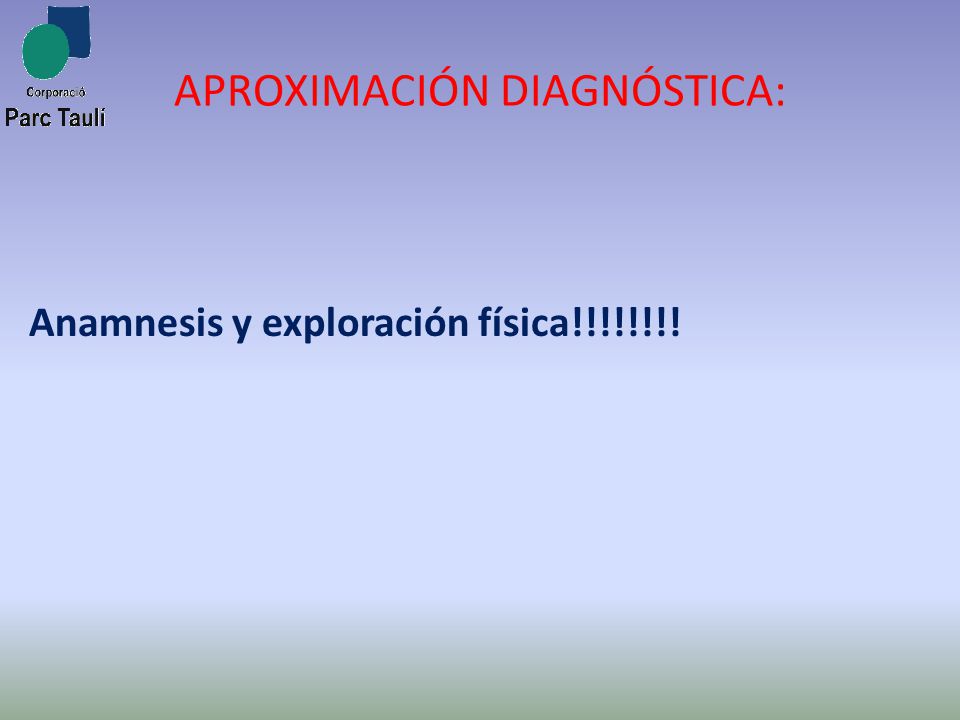 Corporació
Parc Taulí

APROXIMACIÓN DIAGNÓSTICA:

Anamnesis y exploración física!!!!!!!!